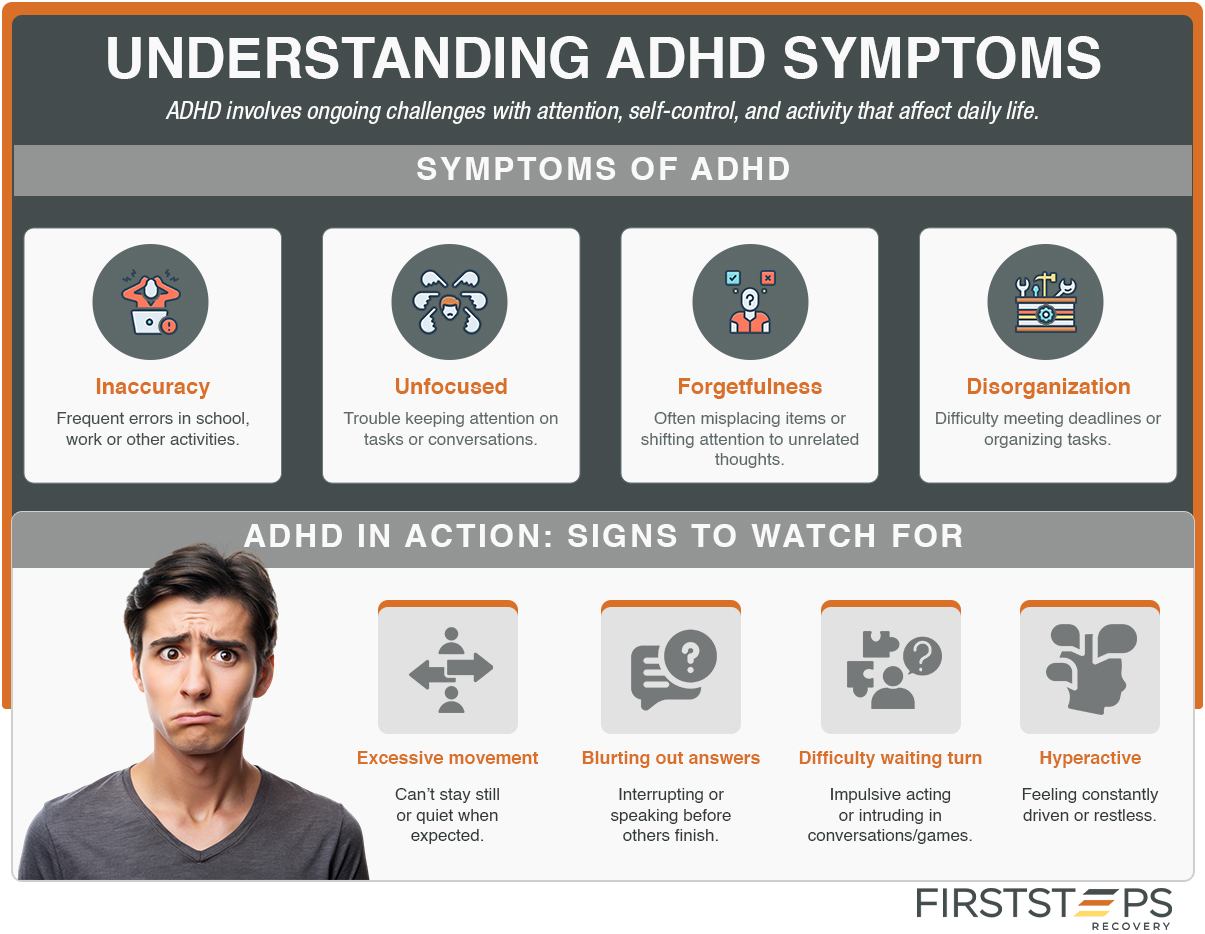 UNDERSTANDING ADHD SYMPTOMS

ADHD involves ongoing challenges with attention, self-control, and activity that affect daily life.

SYMPTOMS OF ADHD

Inaccuracy
Frequent errors in school, work or other activities.

Unfocused
Trouble keeping attention on tasks or conversations.

Forgetfulness
Often misplacing items or shifting attention to unrelated thoughts.

Disorganization
Difficulty meeting deadlines or organizing tasks.

ADHD IN ACTION: SIGNS TO WATCH FOR

Excessive movement
Can't stay still or quiet when expected.

Blurting out answers
Interrupting or speaking before others finish.

Difficulty waiting turn
Impulsive acting or intruding in conversations/games.

Hyperactive
Feeling constantly driven or restless.

FIRSTSTEPS
RECOVERY